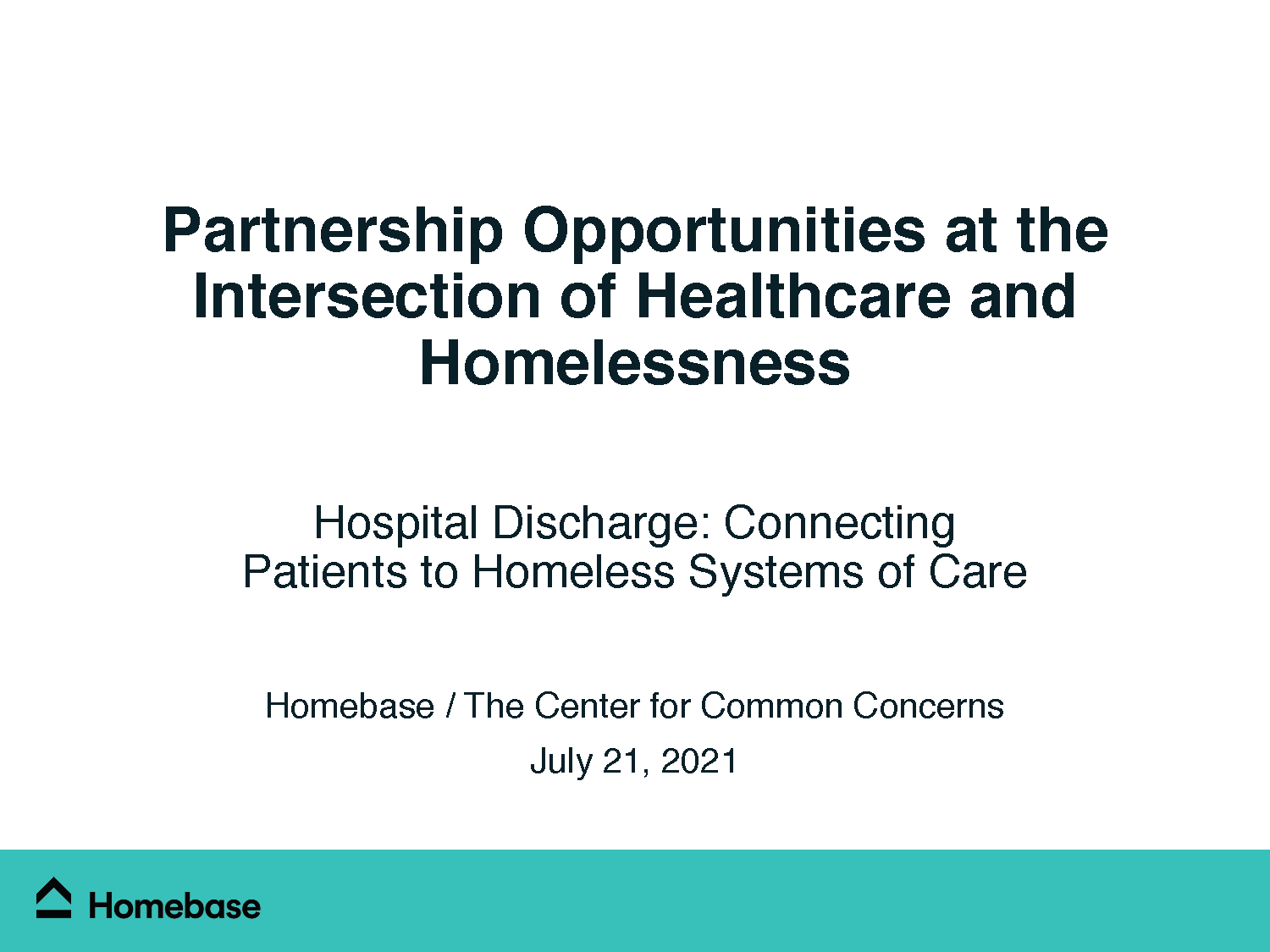 Partnership Opportunities at the Intersection of Healthcare and Homelessness

Hospital Discharge: Connecting Patients to Homeless Systems of Care

Homebase / The Center for Common Concerns

July 21, 2021

Homebase